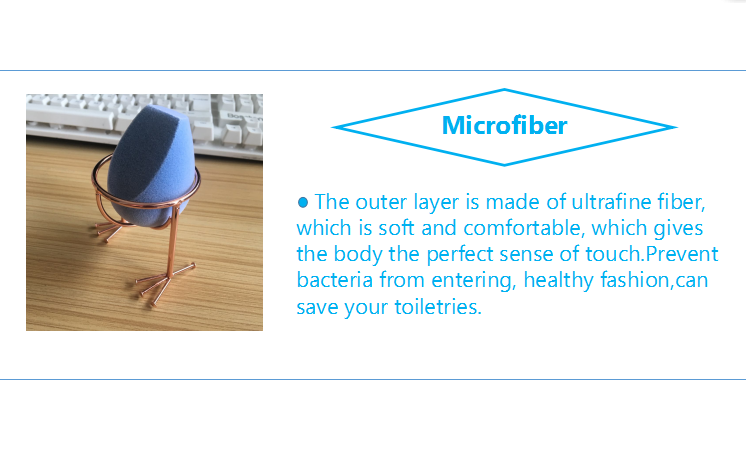 Microfiber

● The outer layer is made of ultrafine fiber, which is soft and comfortable, which gives the body the perfect sense of touch.Prevent bacteria from entering, healthy fashion,can save your toiletries.